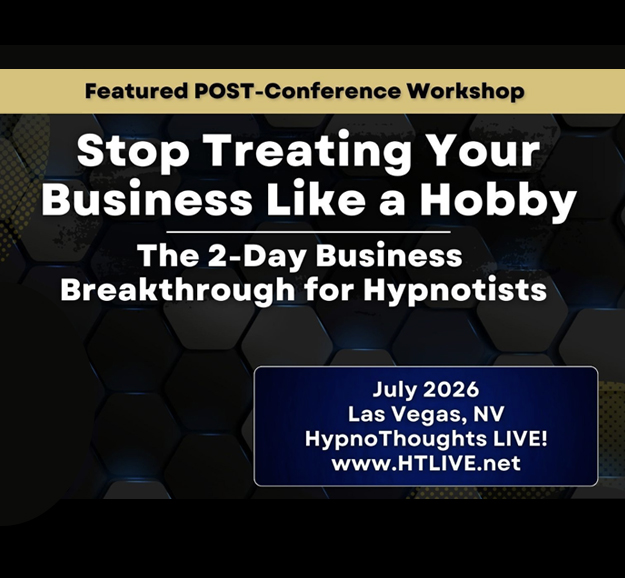 Featured POST-Conference Workshop

Stop Treating Your Business Like a Hobby

The 2-Day Business Breakthrough for Hypnotists

July 2026
Las Vegas, NV
HypnoThoughts LIVE!
www.HTLIVE.net